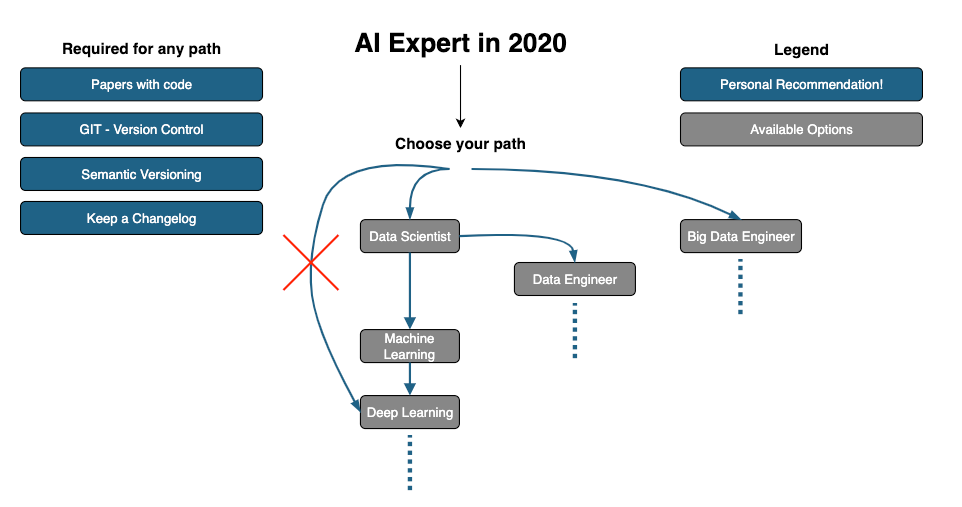 Required for any path

Papers with code

GIT - Version Control

Semantic Versioning

Keep a Changelog

AI Expert in 2020

Choose your path

Data Scientist

Data Engineer

Big Data Engineer

Machine Learning

Deep Learning

Legend

Personal Recommendation!

Available Options